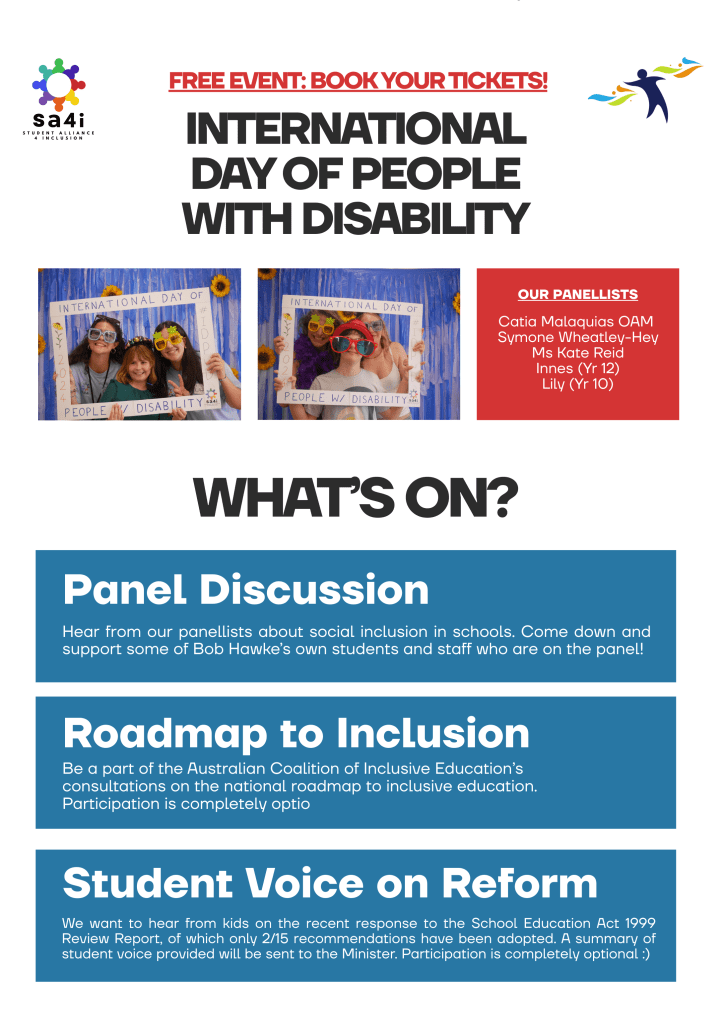 sa4i
STUDENT ALLIANCE 4 INCLUSION

FREE EVENT: BOOK YOUR TICKETS!

INTERNATIONAL DAY OF PEOPLE WITH DISABILITY

INTERNATIONAL DAY OF PEOPLE W/ DISABILITY

INTERNATIONAL DAY OF PEOPLE W/ DISABILITY

OUR PANELLISTS

Catia Malaquias OAM
Symone Wheatley-Hey
Ms Kate Reid
Innes (Yr 12)
Lily (Yr 10)

WHAT'S ON?

Panel Discussion

Hear from our panellists about social inclusion in schools. Come down and support some of Bob Hawke's own students and staff who are on the panel!

Roadmap to Inclusion

Be a part of the Australian Coalition of Inclusive Education's consultations on the national roadmap to inclusive education. Participation is completely optio

Student Voice on Reform

We want to hear from kids on the recent response to the School Education Act 1999 Review Report, of which only 2/15 recommendations have been adopted. A summary of student voice provided will be sent to the Minister. Participation is completely optional :)